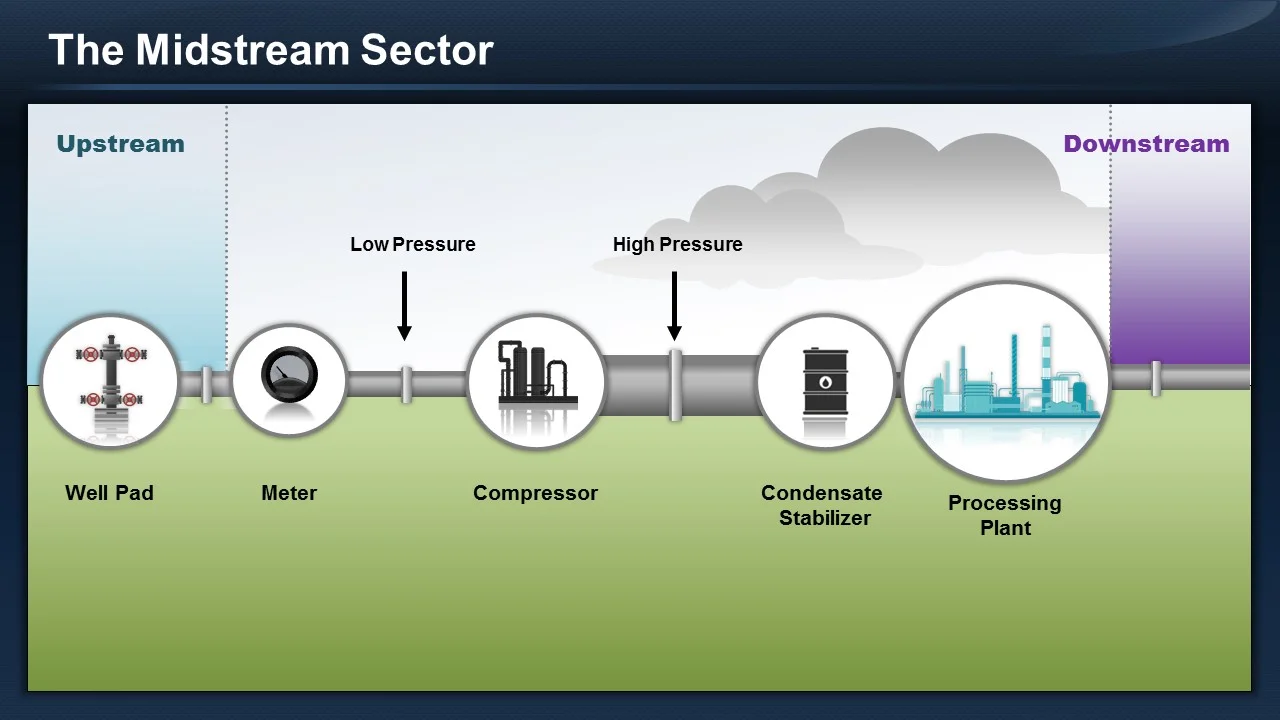 The Midstream Sector

Upstream

Downstream

Low Pressure

High Pressure

Well Pad

Meter

Compressor

Condensate Stabilizer

Processing Plant